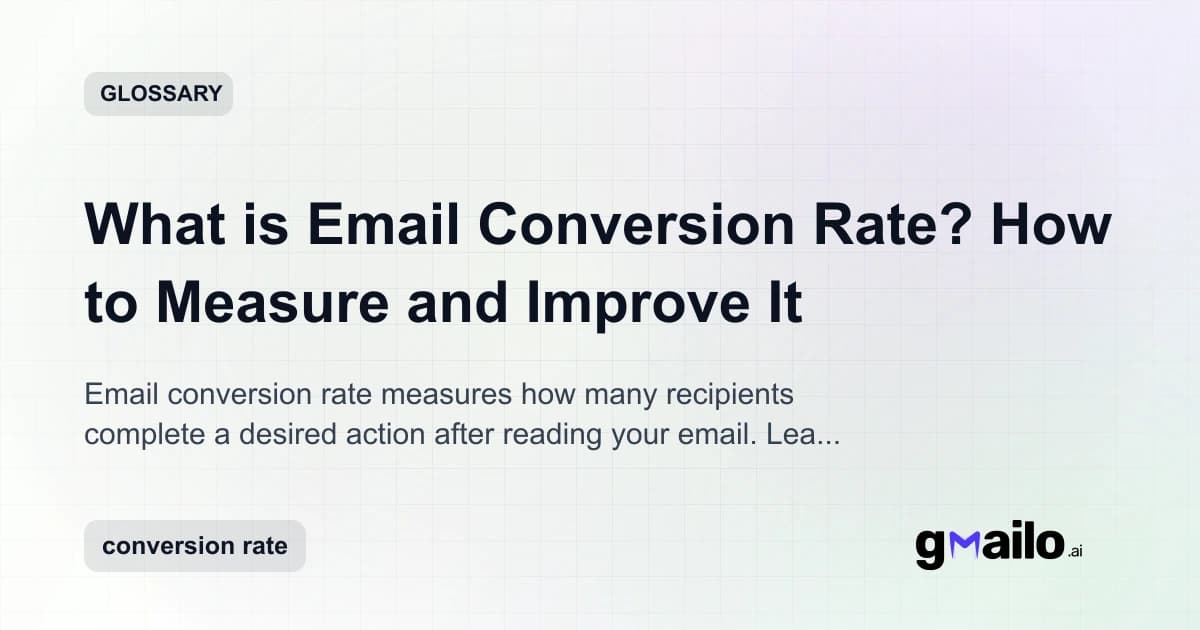 GLOSSARY

What is Email Conversion Rate? How to Measure and Improve It

Email conversion rate measures how many recipients complete a desired action after reading your email. Lea...

conversion rate

gmailo.ai